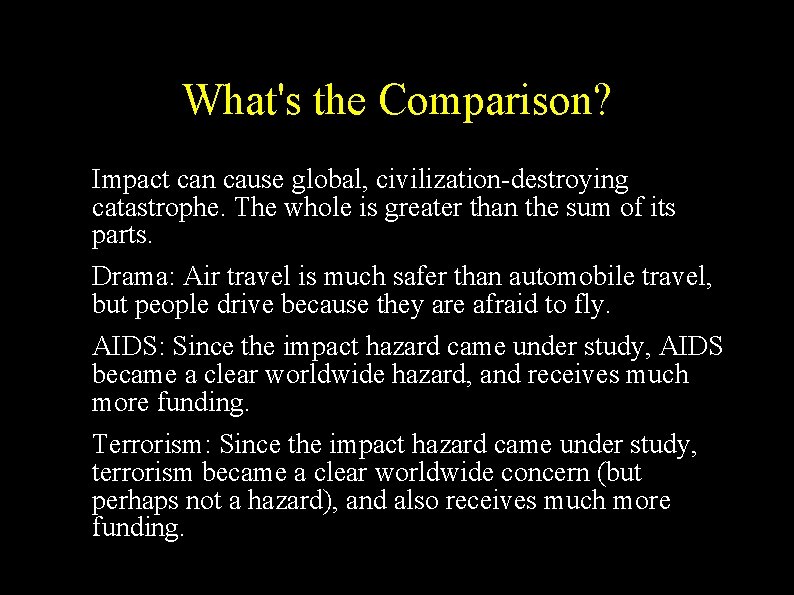 What's the Comparison?

Impact can cause global, civilization-destroying catastrophe. The whole is greater than the sum of its parts.

Drama: Air travel is much safer than automobile travel, but people drive because they are afraid to fly.

AIDS: Since the impact hazard came under study, AIDS became a clear worldwide hazard, and receives much more funding.

Terrorism: Since the impact hazard came under study, terrorism became a clear worldwide concern (but perhaps not a hazard), and also receives much more funding.